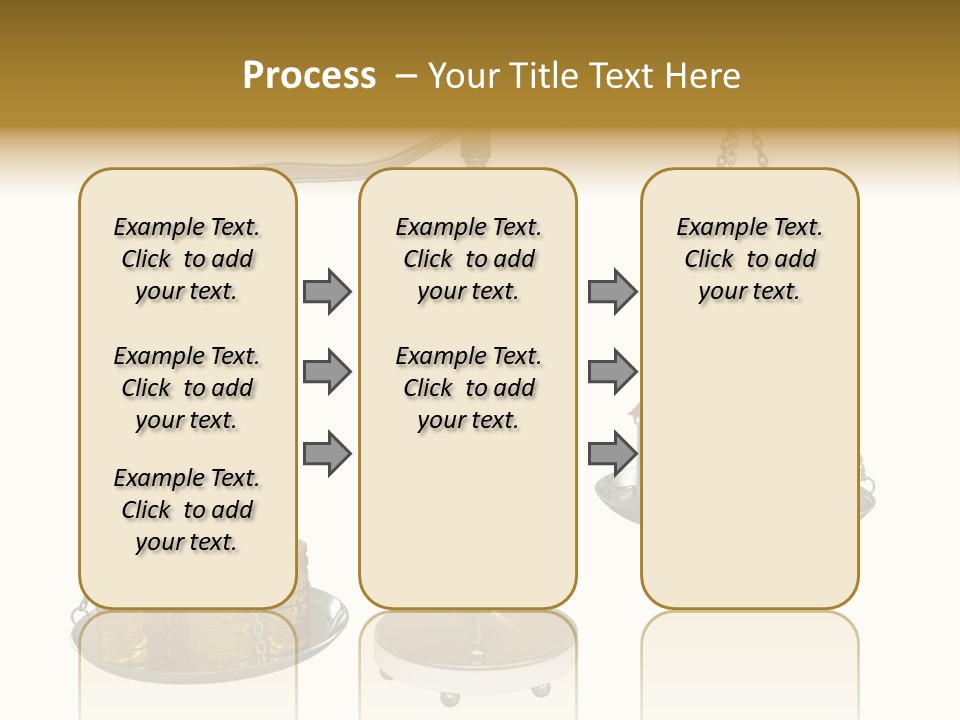 Process – Your Title Text Here

Example Text. Click to add your text.

Example Text. Click to add your text.

Example Text. Click to add your text.

Example Text. Click to add your text.

Example Text. Click to add your text.

Example Text. Click to add your text.